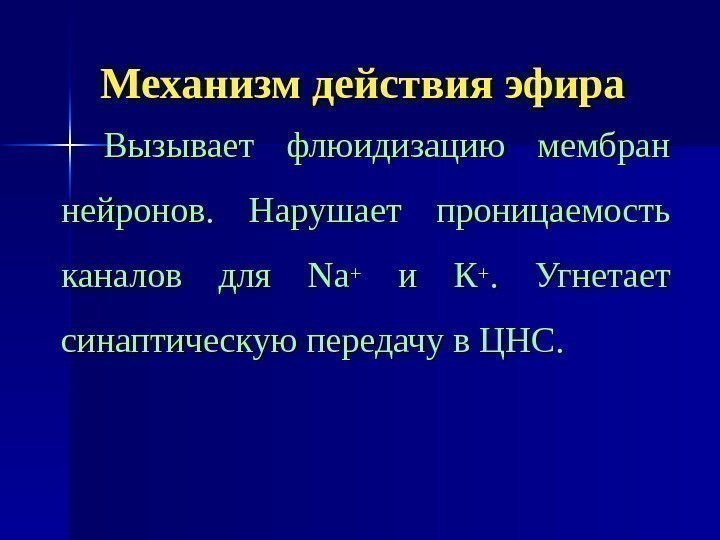 Механизм действия эфира

Вызывает флюидизацию мембран нейронов. Нарушает проницаемость каналов для $Na^+$ и $K^+$. Угнетает синаптическую передачу в ЦНС.